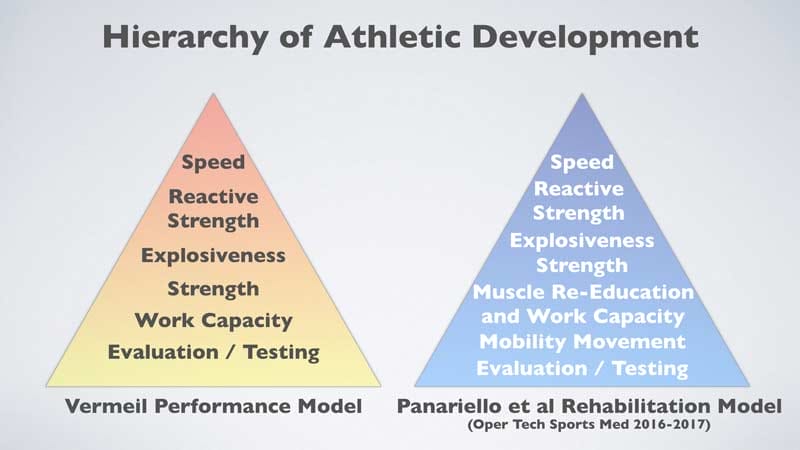 Hierarchy of Athletic Development

Speed
Reactive Strength
Explosiveness
Strength
Work Capacity
Evaluation / Testing

Vermeil Performance Model

Speed
Reactive Strength
Explosiveness
Strength
Muscle Re-Education and Work Capacity
Mobility Movement
Evaluation / Testing

Panariello et al Rehabilitation Model
(Oper Tech Sports Med 2016-2017)